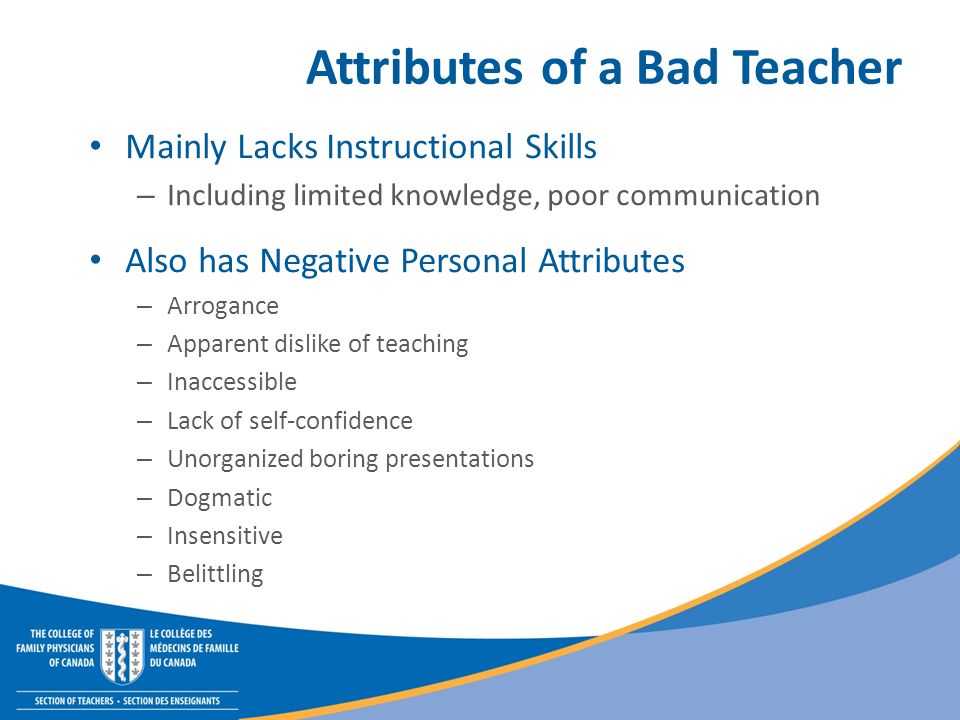 Attributes of a Bad Teacher

• Mainly Lacks Instructional Skills
– Including limited knowledge, poor communication

• Also has Negative Personal Attributes
– Arrogance
– Apparent dislike of teaching
– Inaccessible
– Lack of self-confidence
– Unorganized boring presentations
– Dogmatic
– Insensitive
– Belittling

THE COLLEGE OF FAMILY PHYSICIANS OF CANADA
LE COLLÈGE DES MÉDECINS DE FAMILLE DU CANADA
SECTION OF TEACHERS • SECTION DES ENSEIGNANTS